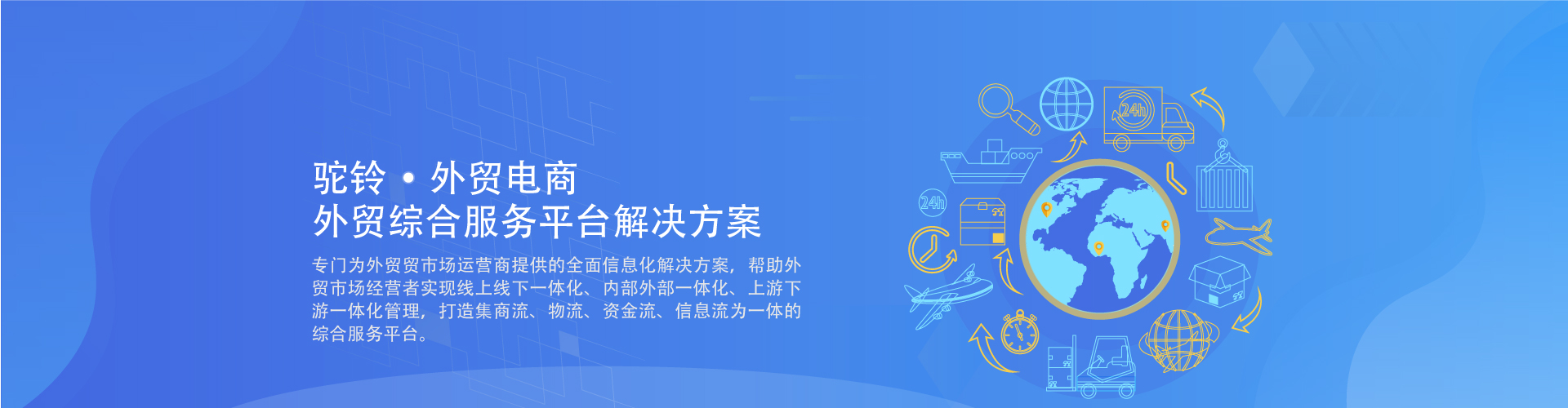 驼铃 • 外贸电商
外贸综合服务平台解决方案

专门为外贸贸市场运营商提供的全面信息化解决方案，帮助外贸市场经营者实现线上线下一体化、内部外部一体化、上游下游一体化管理，打造集商流、物流、资金流、信息流为一体的综合服务平台。

24h

24h